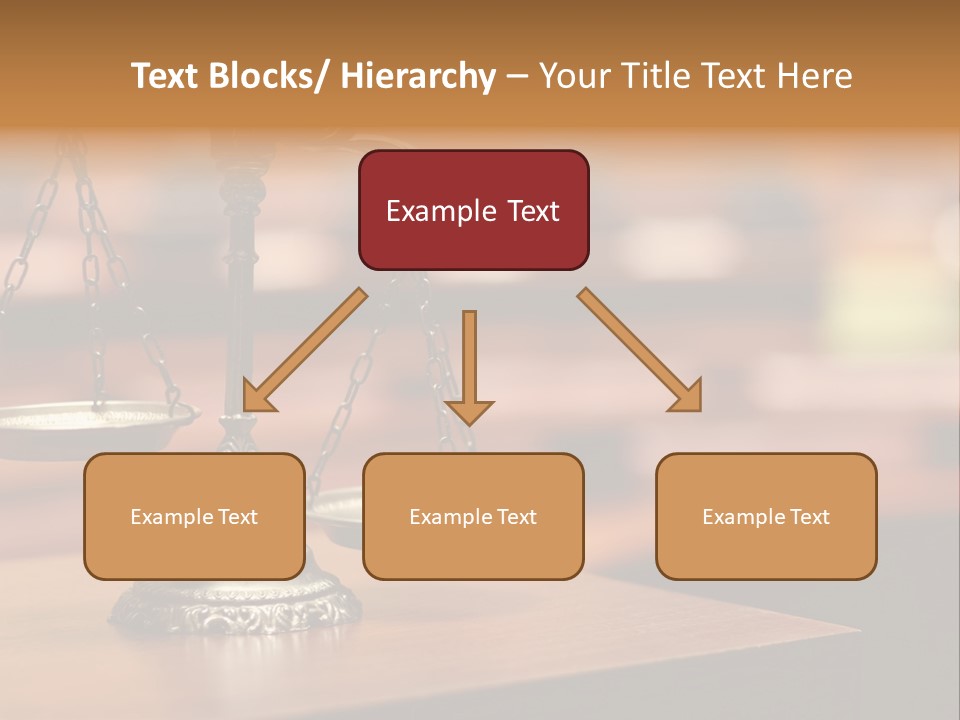 Text Blocks/ Hierarchy – Your Title Text Here

Example Text

Example Text

Example Text

Example Text